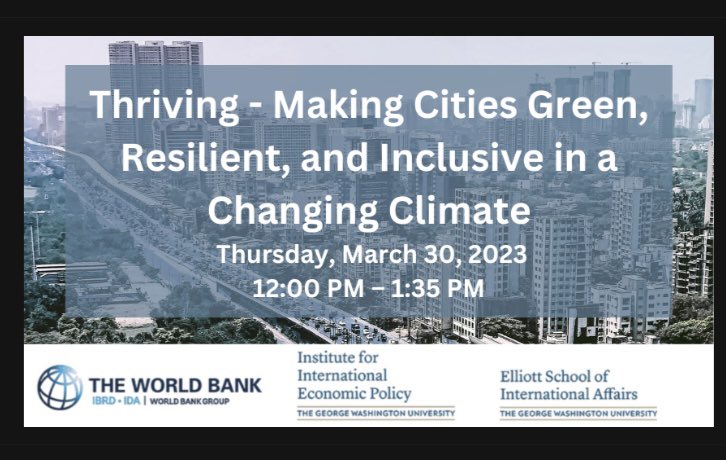 Thriving - Making Cities Green, Resilient, and Inclusive in a Changing Climate

Thursday, March 30, 2023

12:00 PM – 1:35 PM

THE WORLD BANK
IBRD • IDA | WORLD BANK GROUP

Institute for International Economic Policy
THE GEORGE WASHINGTON UNIVERSITY

Elliott School of International Affairs
THE GEORGE WASHINGTON UNIVERSITY